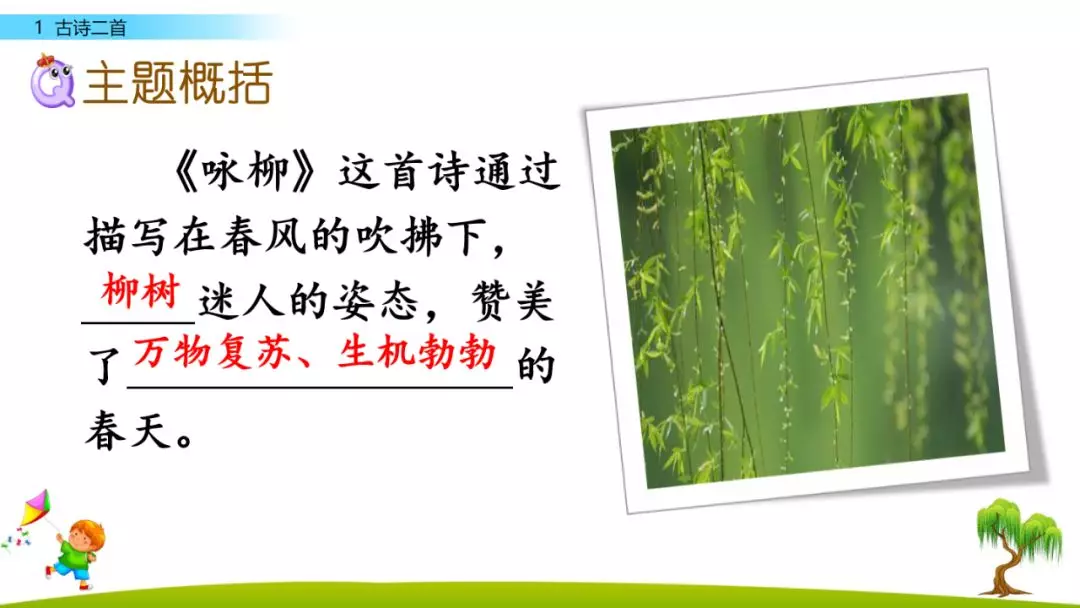 1 古诗二首

主题概括

《咏柳》这首诗通过描写在春风的吹拂下，柳树迷人的姿态，赞美了万物复苏、生机勃勃的春天。